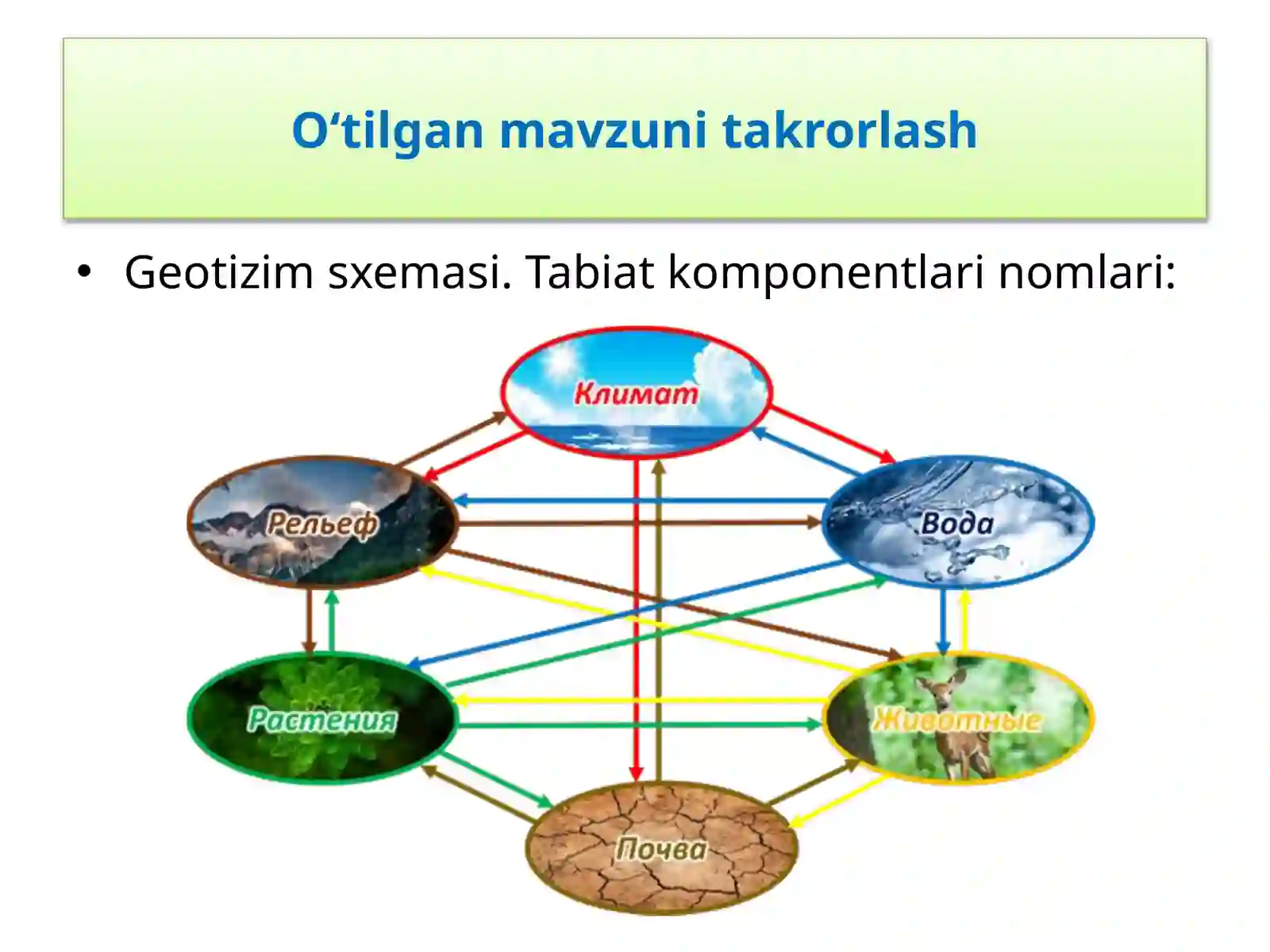 O‘tilgan mavzuni takrorlash

• Geotizim sxemasi. Tabiat komponentlari nomlari:

Климат

Рельеф

Вода

Растения

Животные

Почва